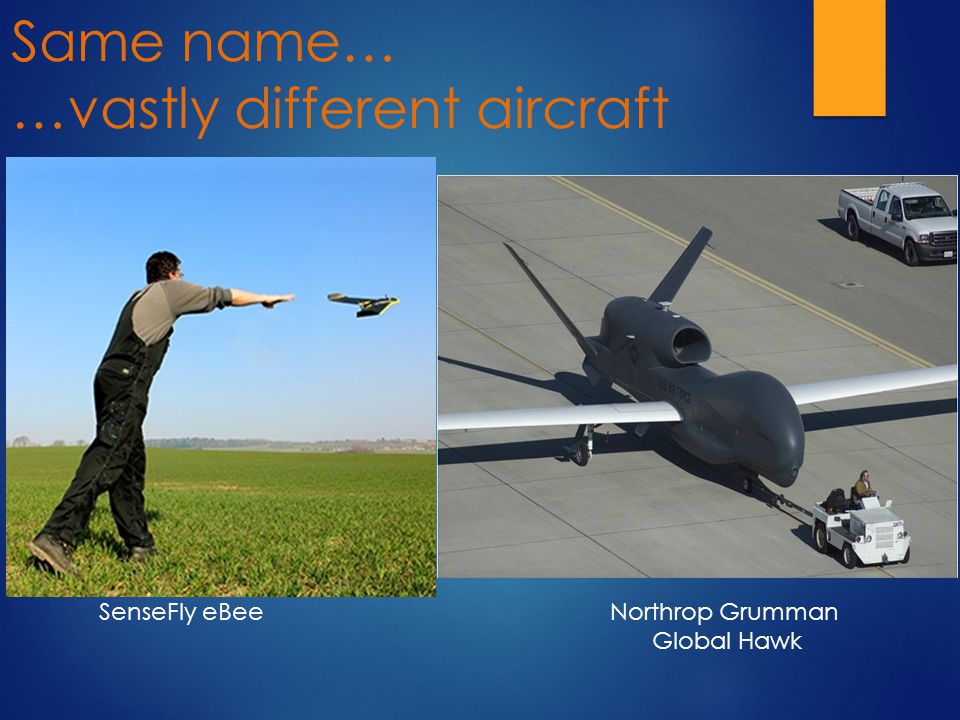 Same name…
…vastly different aircraft

SenseFly eBee

Northrop Grumman Global Hawk